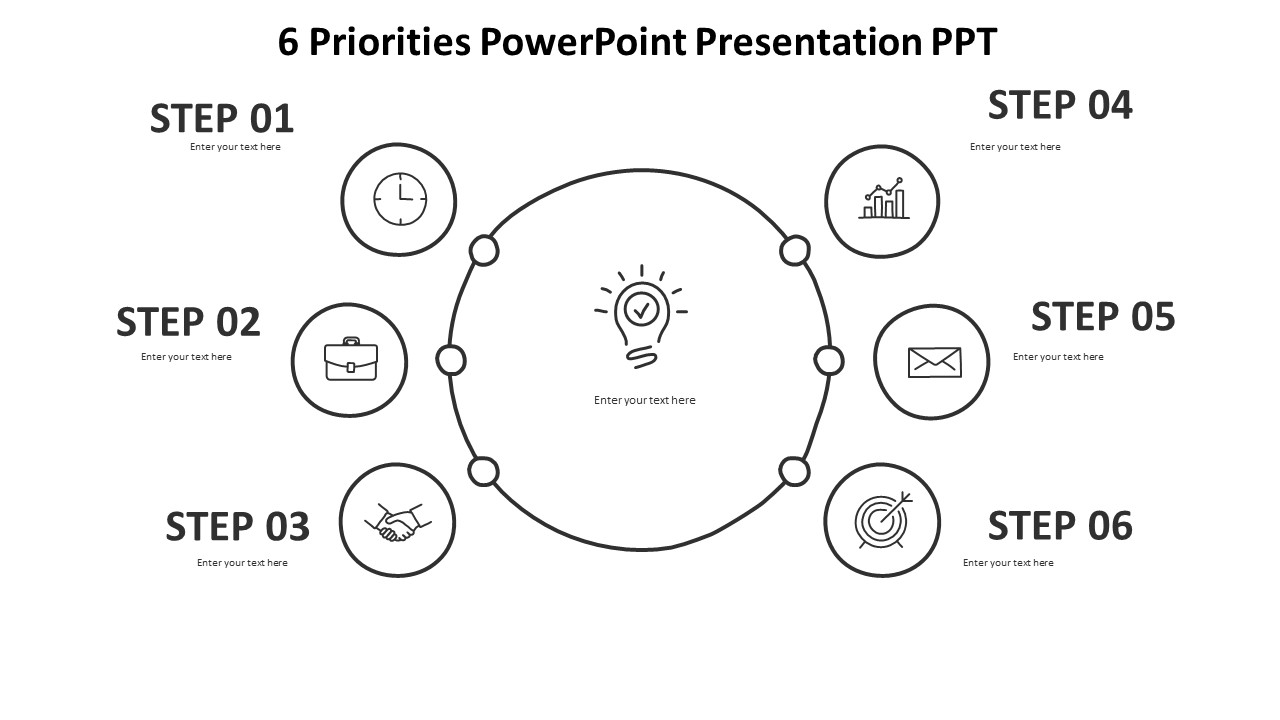 6 Priorities PowerPoint Presentation PPT

STEP 01
Enter your text here

STEP 02
Enter your text here

STEP 03
Enter your text here

Enter your text here

STEP 04
Enter your text here

STEP 05
Enter your text here

STEP 06
Enter your text here